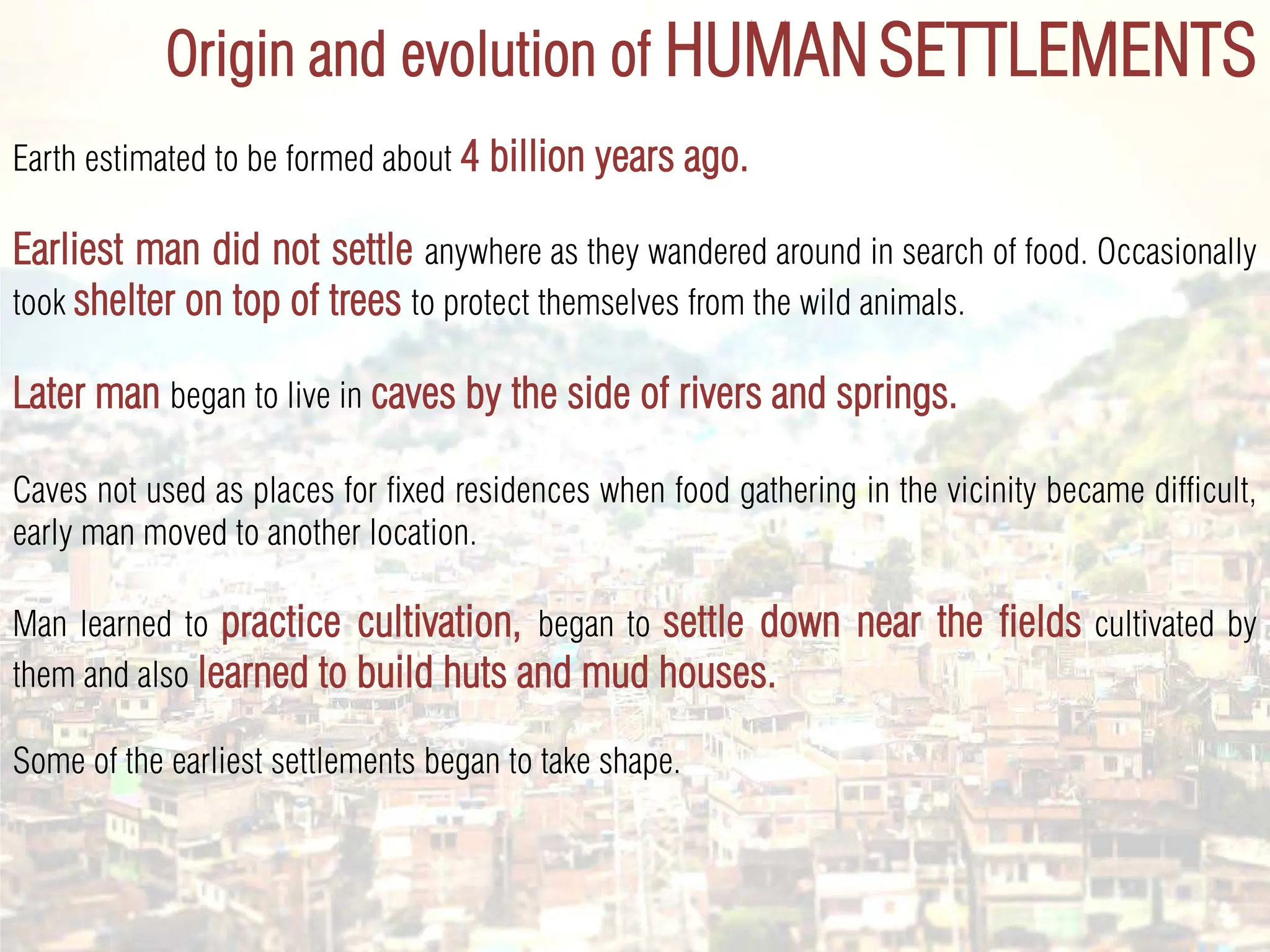 Origin and evolution of HUMAN SETTLEMENTS

Earth estimated to be formed about 4 billion years ago.

Earliest man did not settle anywhere as they wandered around in search of food. Occasionally took shelter on top of trees to protect themselves from the wild animals.

Later man began to live in caves by the side of rivers and springs.

Caves not used as places for fixed residences when food gathering in the vicinity became difficult, early man moved to another location.

Man learned to practice cultivation, began to settle down near the fields cultivated by them and also learned to build huts and mud houses.

Some of the earliest settlements began to take shape.